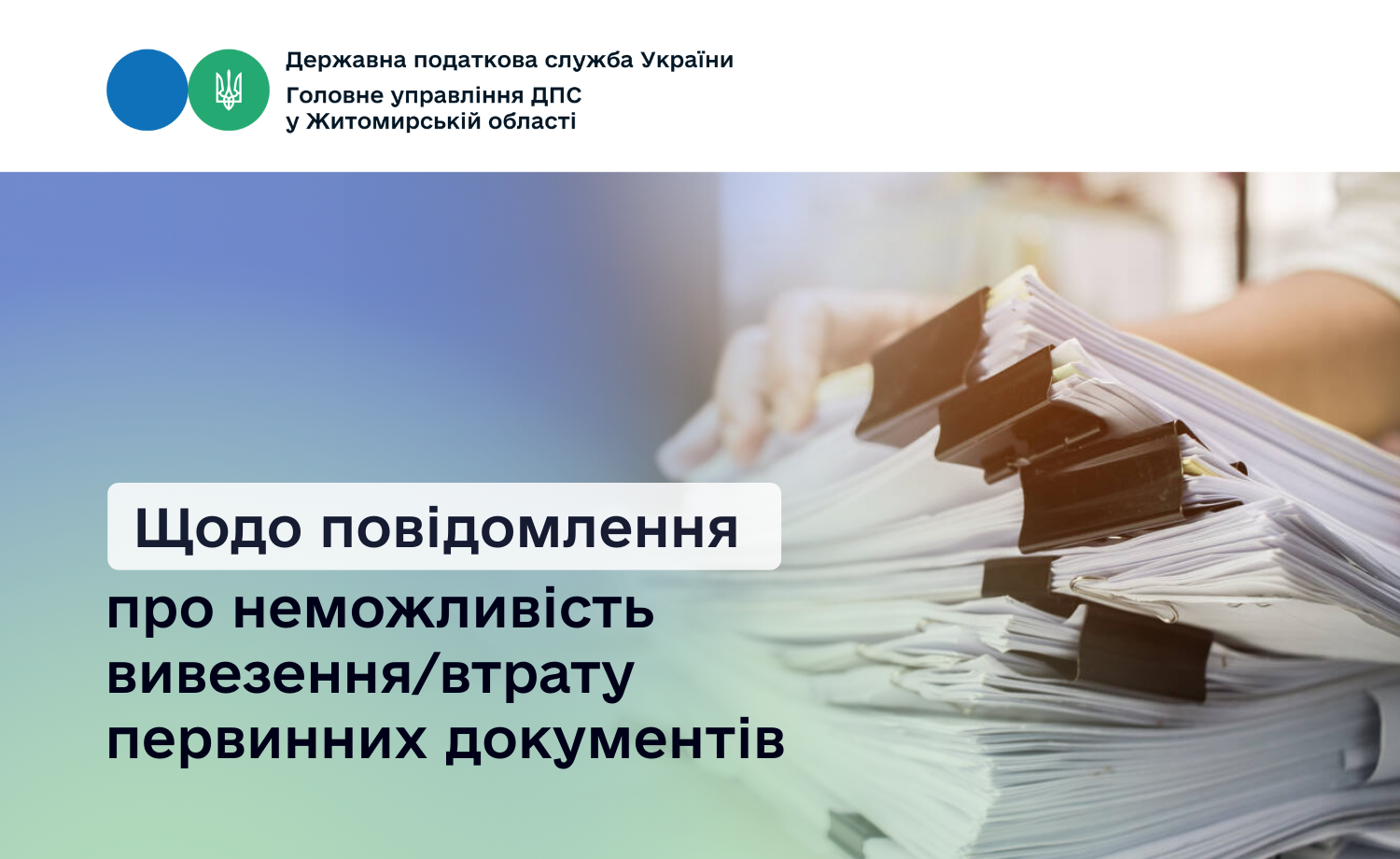 Державна податкова служба України
Головне управління ДПС у Житомирській області

Щодо повідомлення про неможливість вивезення/втрату первинних документів